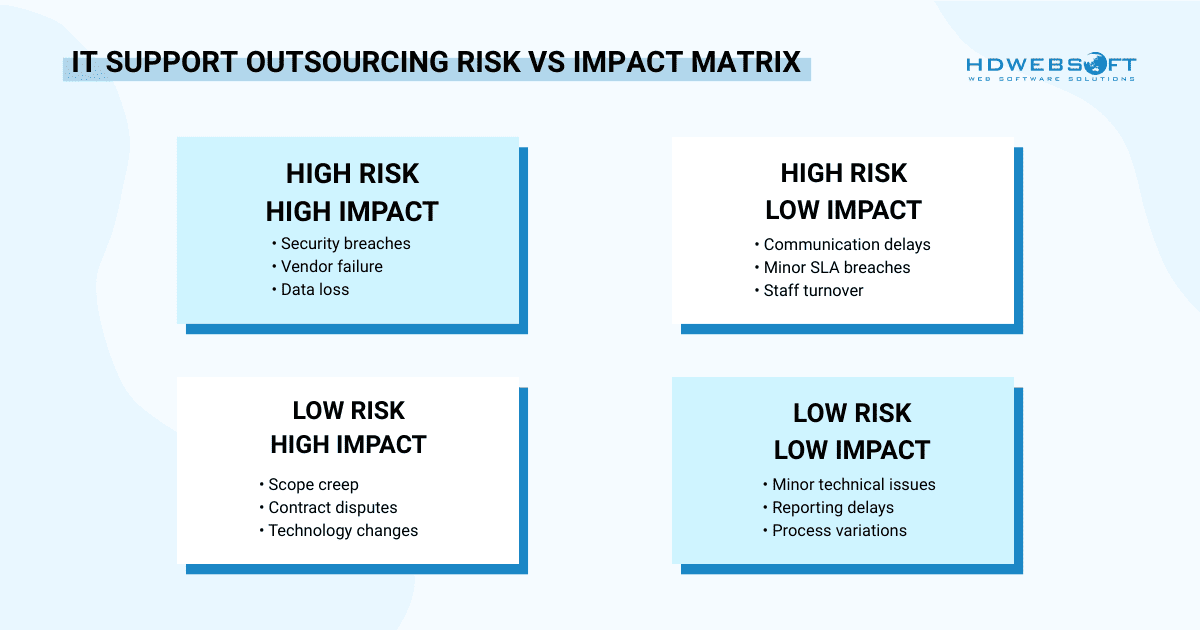 IT SUPPORT OUTSOURCING RISK VS IMPACT MATRIX

HDWEBSOFT
WEB SOFTWARE SOLUTIONS

HIGH RISK
HIGH IMPACT
• Security breaches
• Vendor failure
• Data loss

HIGH RISK
LOW IMPACT
• Communication delays
• Minor SLA breaches
• Staff turnover

LOW RISK
HIGH IMPACT
• Scope creep
• Contract disputes
• Technology changes

LOW RISK
LOW IMPACT
• Minor technical issues
• Reporting delays
• Process variations